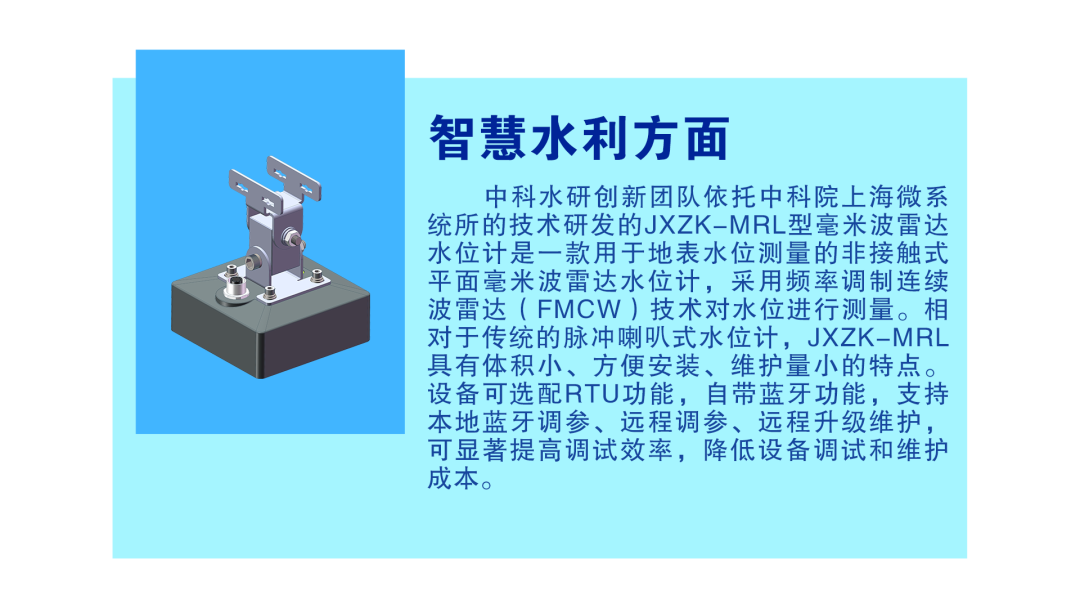 智慧水利方面

中科水研创新团队依托中科院上海微系统所的技术研发的JXZK-MRL型毫米波雷达水位计是一款用于地表水位测量的非接触式平面毫米波雷达水位计，采用频率调制连续波雷达（FMCW）技术对水位进行测量。相对于传统的脉冲喇叭式水位计，JXZK-MRL具有体积小、方便安装、维护量小的特点。设备可选配RTU功能，自带蓝牙功能，支持本地蓝牙调参、远程调参、远程升级维护，可显著提高调试效率，降低设备调试和维护成本。